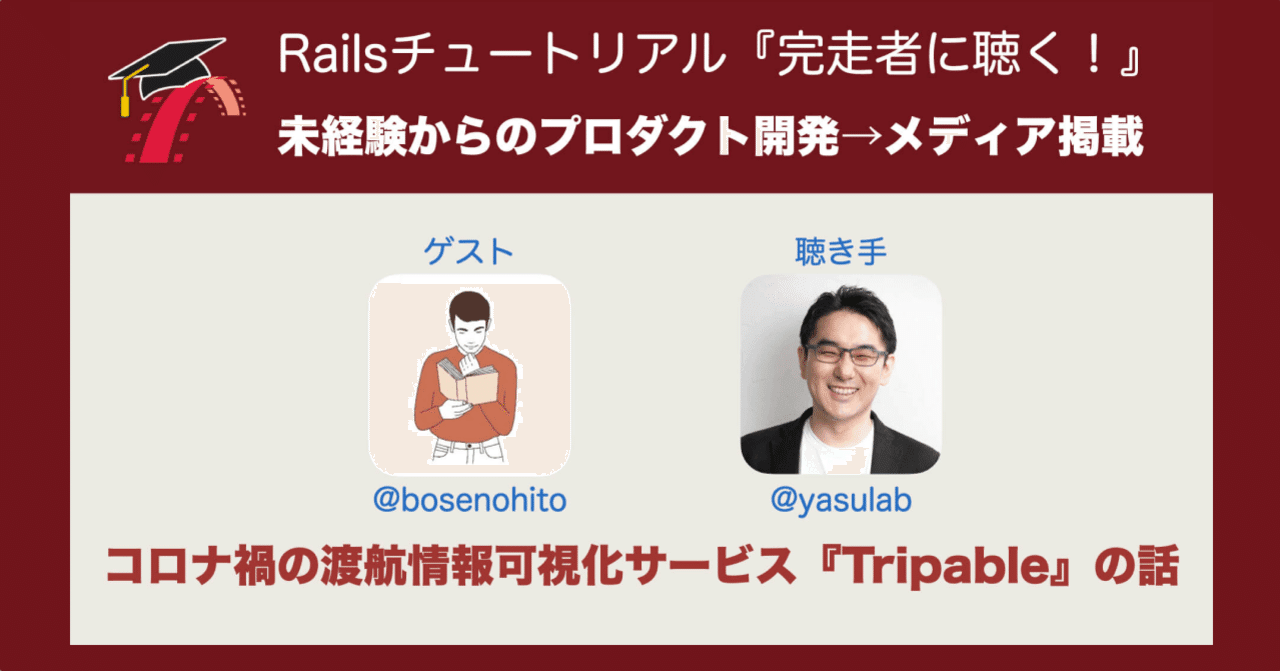 Railsチュートリアル『完走者に聴く！』
未経験からのプロダクト開発→メディア掲載

ゲスト
@bosenohito

聴き手
@yasulab

コロナ禍の渡航情報可視化サービス『Tripable』の話